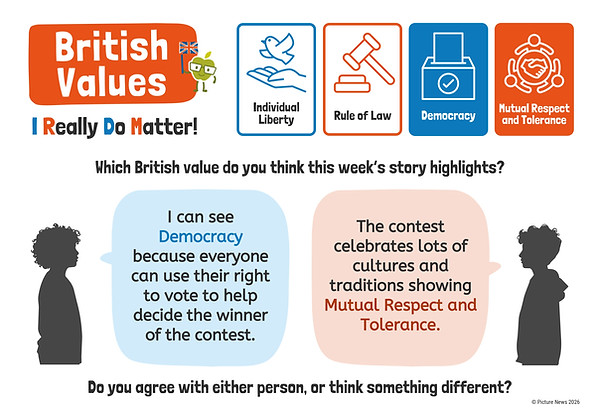 British Values

I Really Do Matter!

Individual Liberty

Rule of Law

Democracy

Mutual Respect and Tolerance

Which British value do you think this week's story highlights?

I can see Democracy because everyone can use their right to vote to help decide the winner of the contest.

The contest celebrates lots of cultures and traditions showing Mutual Respect and Tolerance.

Do you agree with either person, or think something different?

© Picture News 2026